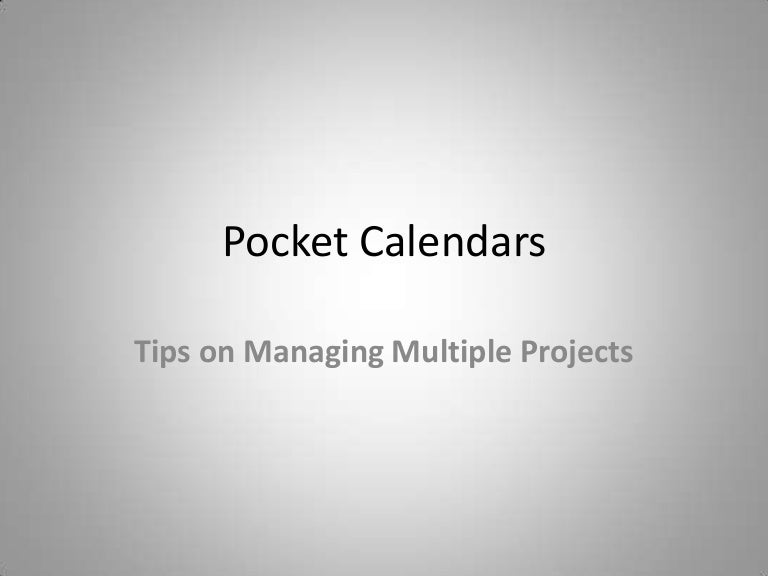 Pocket Calendars

Tips on Managing Multiple Projects